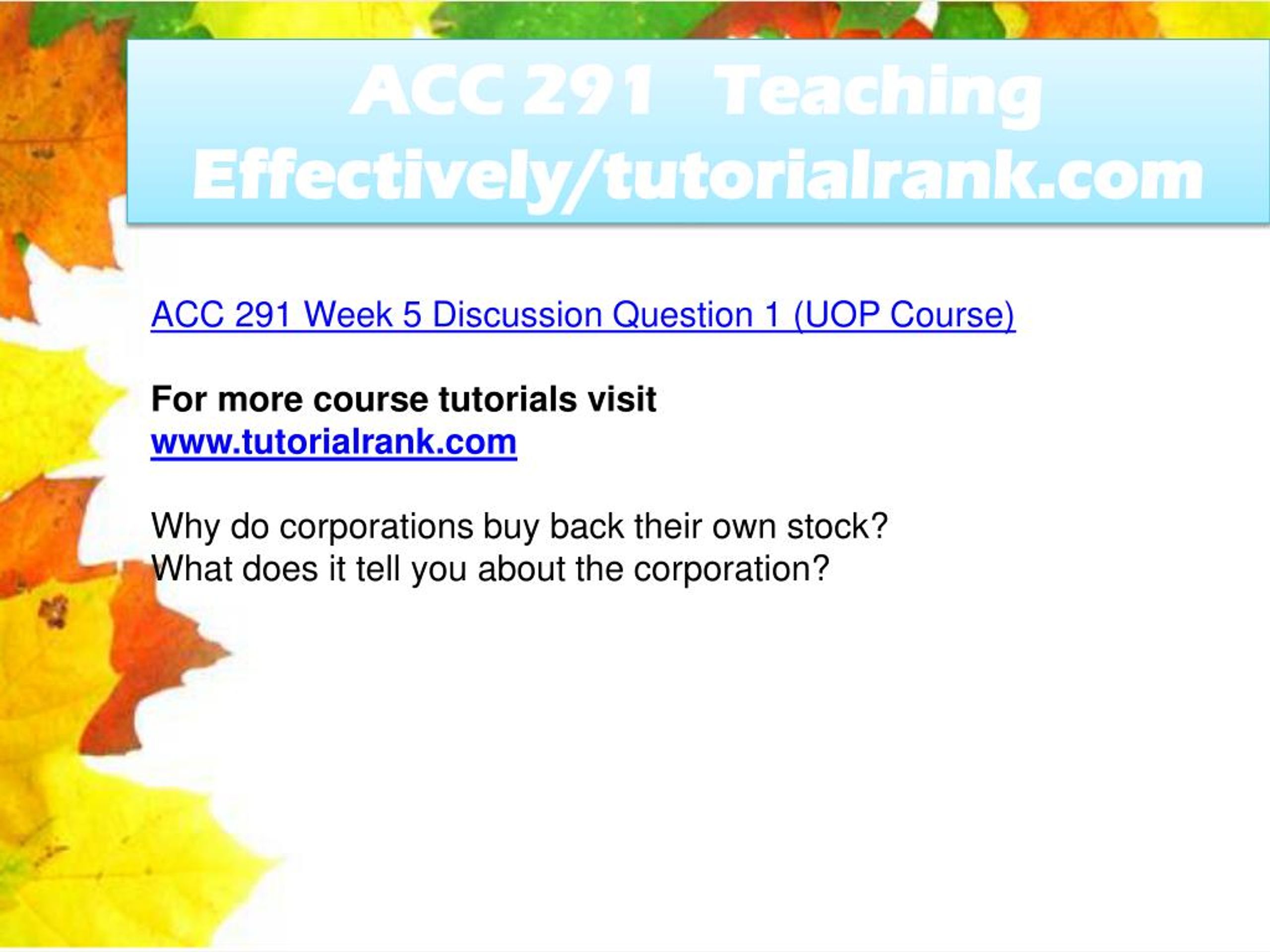 ACC 291 Teaching Effectively/tutorialrank.com

ACC 291 Week 5 Discussion Question 1 (UOP Course)

For more course tutorials visit
www.tutorialrank.com

Why do corporations buy back their own stock?
What does it tell you about the corporation?